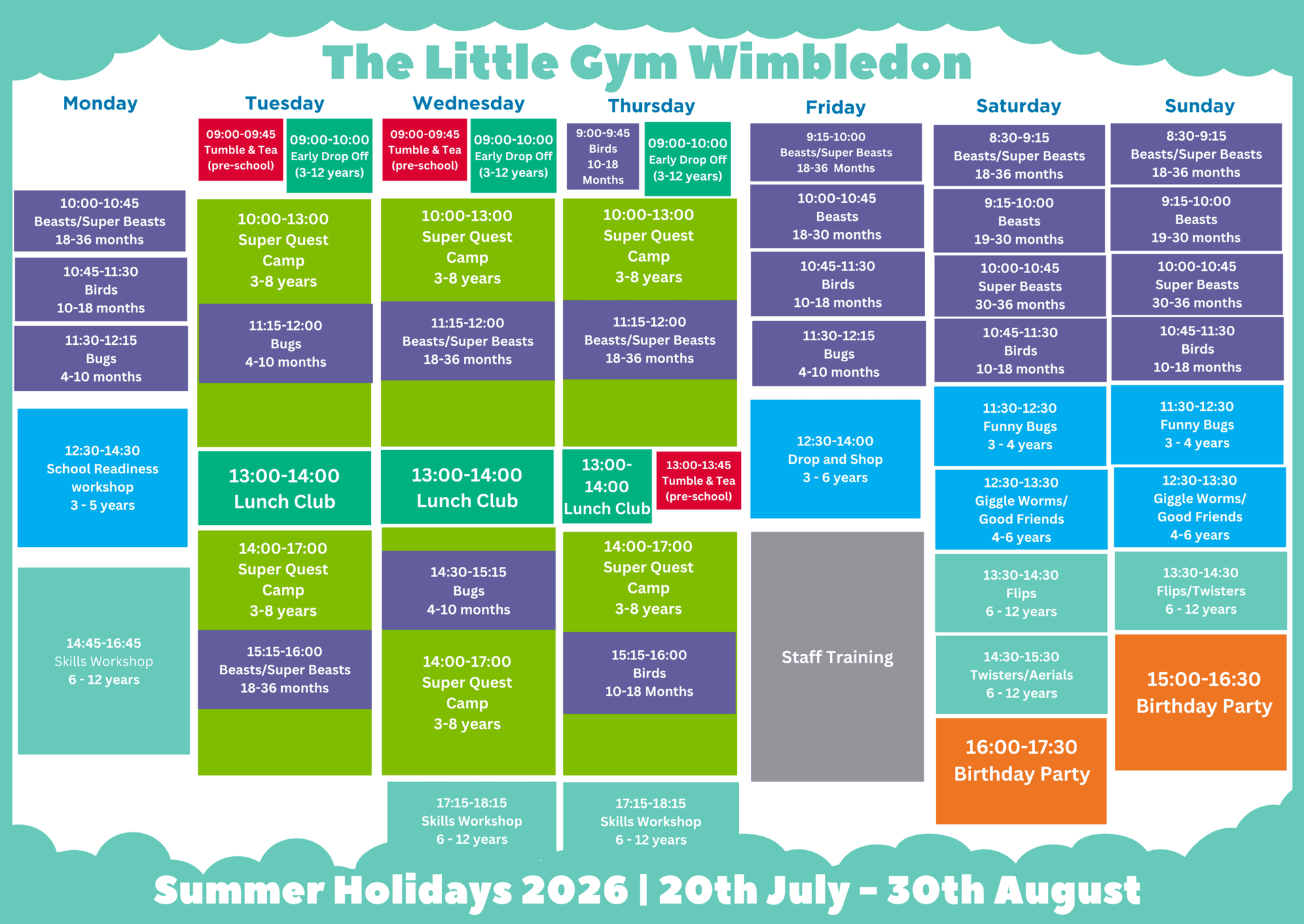 The Little Gym Wimbledon

Monday

10:00-10:45
Beasts/Super Beasts
18-36 months

10:45-11:30
Birds
10-18 months

11:30-12:15
Bugs
4-10 months

12:30-14:30
School Readiness workshop
3 - 5 years

14:45-16:45
Skills Workshop
6 - 12 years

Tuesday

09:00-09:45
Tumble & Tea
(pre-school)

09:00-10:00
Early Drop Off
(3-12 years)

10:00-13:00
Super Quest Camp
3-8 years

11:15-12:00
Bugs
4-10 months

13:00-14:00
Lunch Club

14:00-17:00
Super Quest Camp
3-8 years

15:15-16:00
Beasts/Super Beasts
18-36 months

Wednesday

09:00-09:45
Tumble & Tea
(pre-school)

09:00-10:00
Early Drop Off
(3-12 years)

10:00-13:00
Super Quest Camp
3-8 years

11:15-12:00
Beasts/Super Beasts
18-36 months

13:00-14:00
Lunch Club

14:30-15:15
Bugs
4-10 months

14:00-17:00
Super Quest Camp
3-8 years

17:15-18:15
Skills Workshop
6 - 12 years

Thursday

9:00-9:45
Birds
10-18
Months

09:00-10:00
Early Drop Off
(3-12 years)

10:00-13:00
Super Quest Camp
3-8 years

11:15-12:00
Beasts/Super Beasts
18-36 months

13:00-14:00
Lunch Club

13:00-13:45
Tumble & Tea
(pre-school)

14:00-17:00
Super Quest Camp
3-8 years

15:15-16:00
Birds
10-18 Months

17:15-18:15
Skills Workshop
6 - 12 years

Friday

9:15-10:00
Beasts/Super Beasts
18-36 Months

10:00-10:45
Beasts
18-30 months

10:45-11:30
Birds
10-18 months

11:30-12:15
Bugs
4-10 months

12:30-14:00
Drop and Shop
3 - 6 years

Staff Training

Saturday

8:30-9:15
Beasts/Super Beasts
18-36 months

9:15-10:00
Beasts
19-30 months

10:00-10:45
Super Beasts
30-36 months

10:45-11:30
Birds
10-18 months

11:30-12:30
Funny Bugs
3 - 4 years

12:30-13:30
Giggle Worms/ Good Friends
4-6 years

13:30-14:30
Flips
6 - 12 years

14:30-15:30
Twisters/Aerials
6 - 12 years

16:00-17:30
Birthday Party

Sunday

8:30-9:15
Beasts/Super Beasts
18-36 months

9:15-10:00
Beasts
19-30 months

10:00-10:45
Super Beasts
30-36 months

10:45-11:30
Birds
10-18 months

11:30-12:30
Funny Bugs
3 - 4 years

12:30-13:30
Giggle Worms/ Good Friends
4-6 years

13:30-14:30
Flips/Twisters
6 - 12 years

15:00-16:30
Birthday Party

Summer Holidays 2026 | 20th July - 30th August